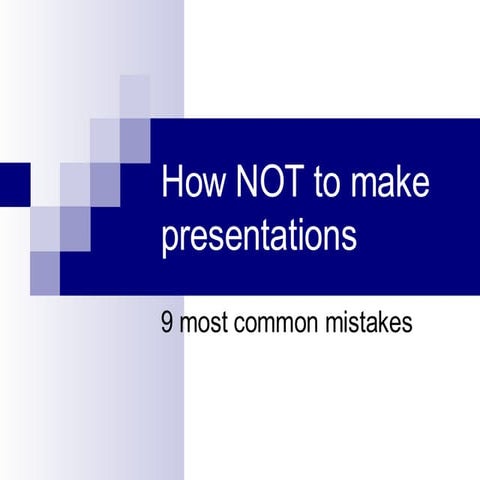 How NOT to make presentations

9 most common mistakes